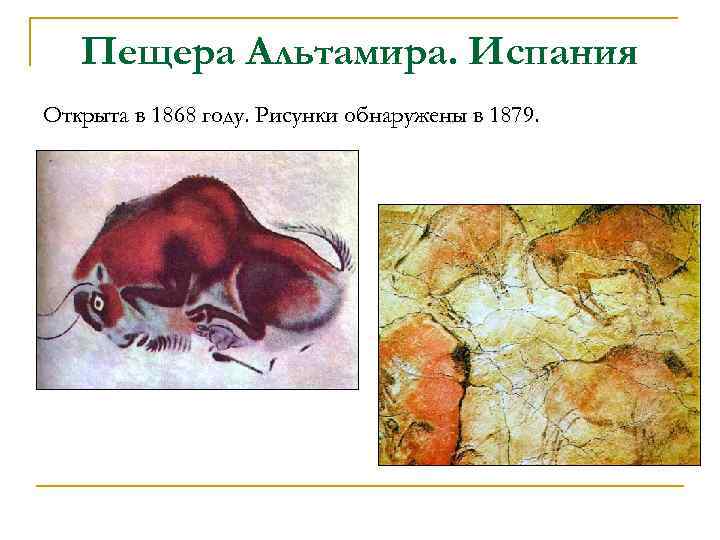 Пещера Альтамира. Испания

Открыта в 1868 году. Рисунки обнаружены в 1879.